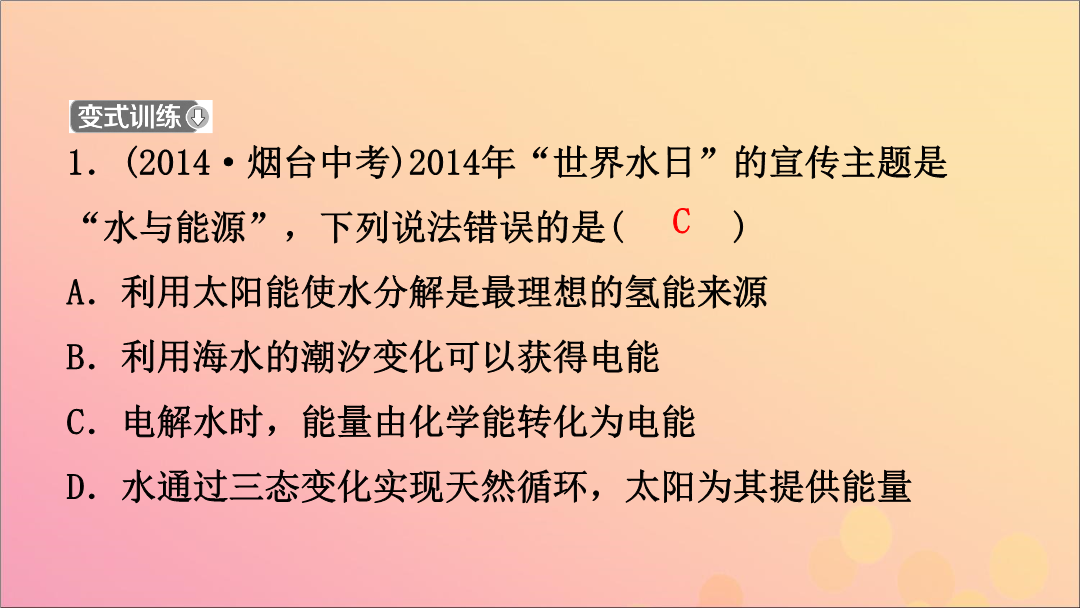 变式训练

1．(2014·烟台中考)2014年“世界水日”的宣传主题是“水与能源”，下列说法错误的是(　C　)

A．利用太阳能使水分解是最理想的氢能来源

B．利用海水的潮汐变化可以获得电能

C．电解水时，能量由化学能转化为电能

D．水通过三态变化实现天然循环，太阳为其提供能量